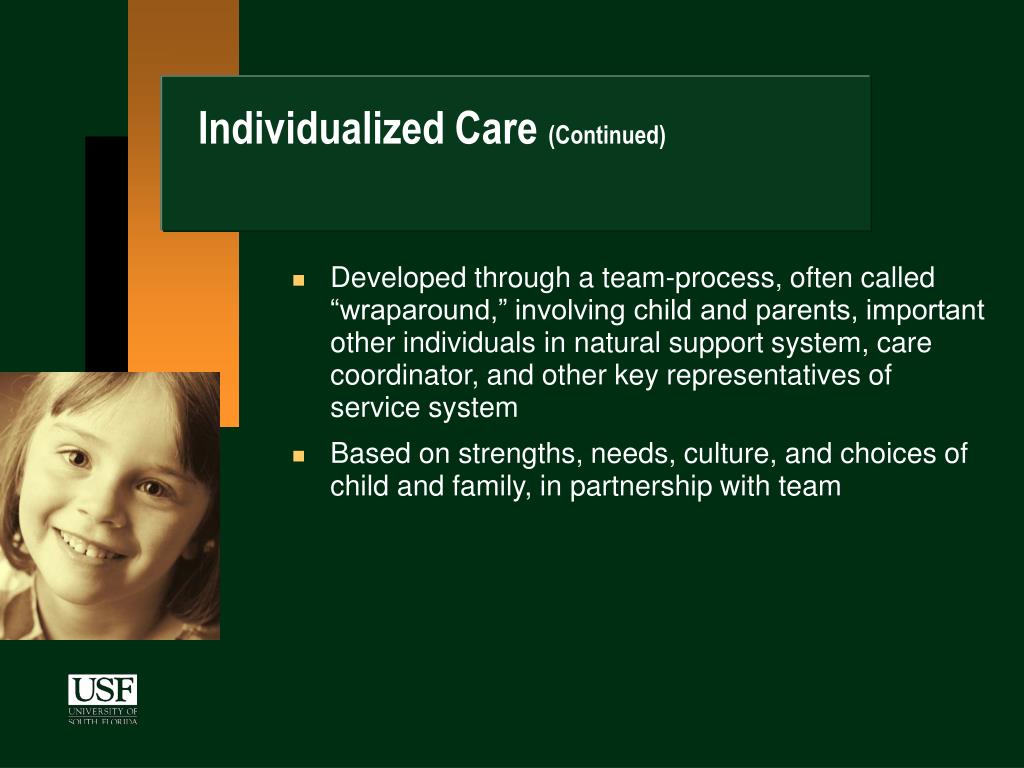 Individualized Care (Continued)

- Developed through a team-process, often called “wraparound,” involving child and parents, important other individuals in natural support system, care coordinator, and other key representatives of service system
- Based on strengths, needs, culture, and choices of child and family, in partnership with team

USF
UNIVERSITY OF
SOUTH FLORIDA